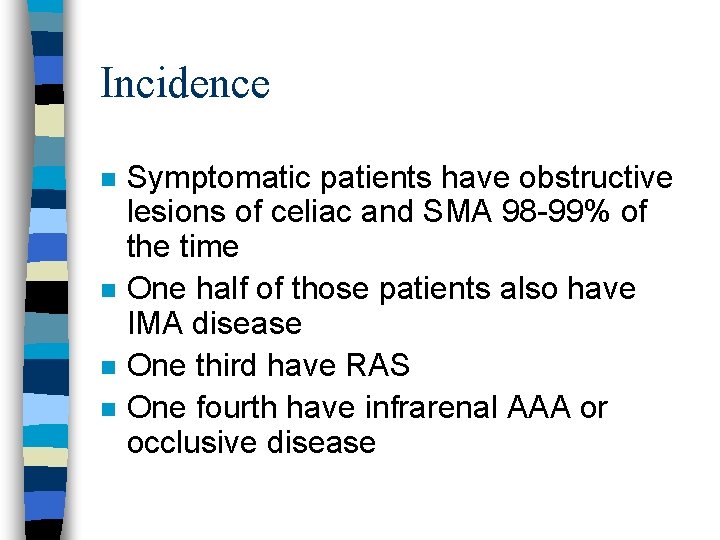 Incidence

- Symptomatic patients have obstructive lesions of celiac and SMA 98-99% of the time
- One half of those patients also have IMA disease
- One third have RAS
- One fourth have infrarenal AAA or occlusive disease